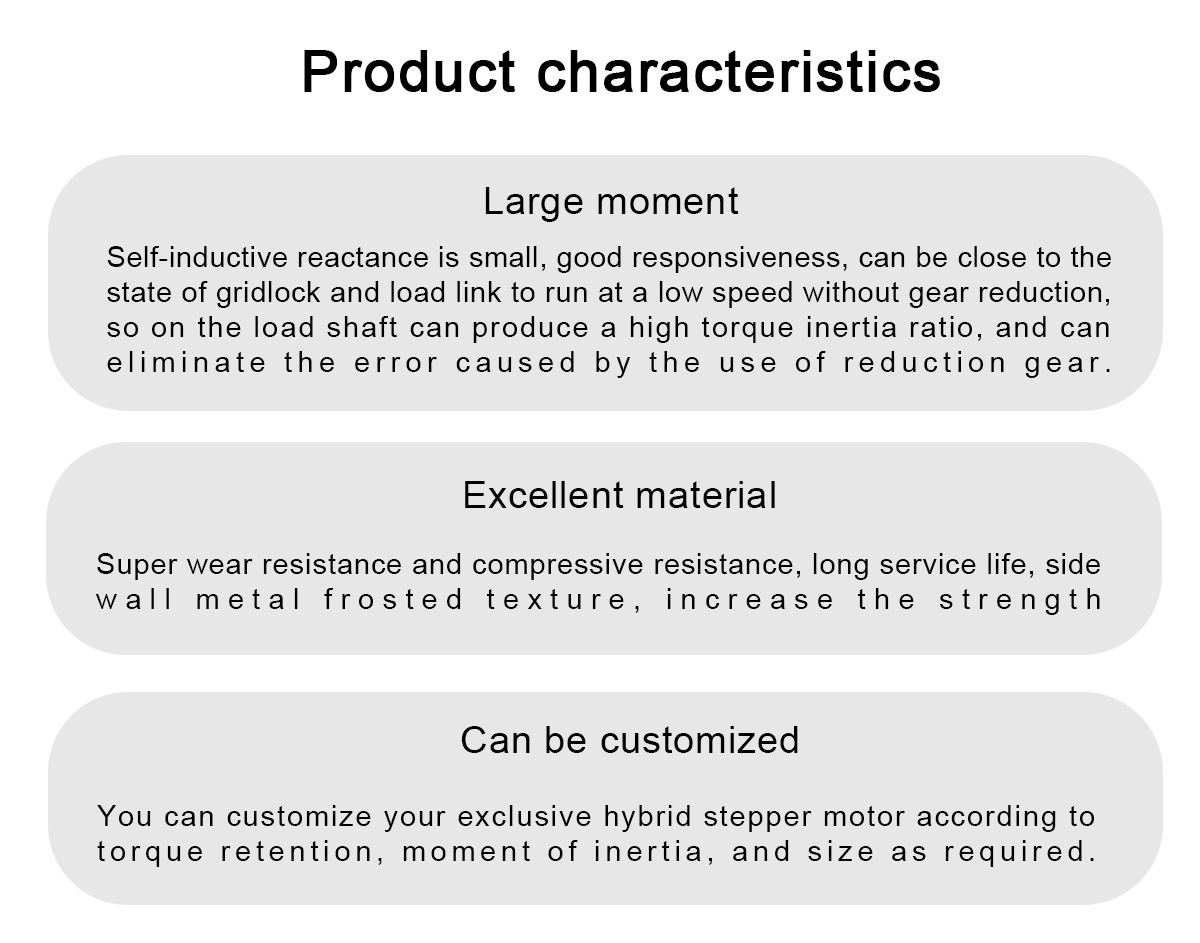 Product characteristics

Large moment

Self-inductive reactance is small, good responsiveness, can be close to the state of gridlock and load link to run at a low speed without gear reduction, so on the load shaft can produce a high torque inertia ratio, and can eliminate the error caused by the use of reduction gear.

Excellent material

Super wear resistance and compressive resistance, long service life, side wall metal frosted texture, increase the strength

Can be customized

You can customize your exclusive hybrid stepper motor according to torque retention, moment of inertia, and size as required.